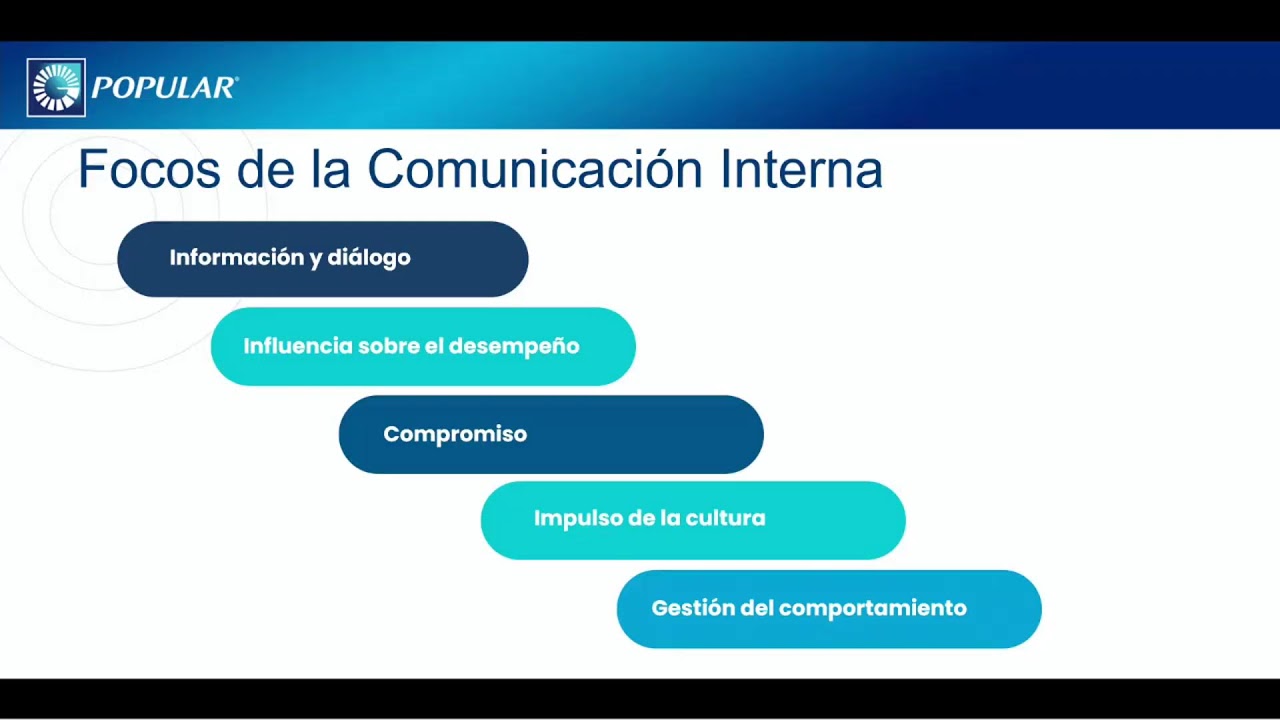 POPULAR®

Focos de la Comunicación Interna

Información y diálogo

Influencia sobre el desempeño

Compromiso

Impulso de la cultura

Gestión del comportamiento